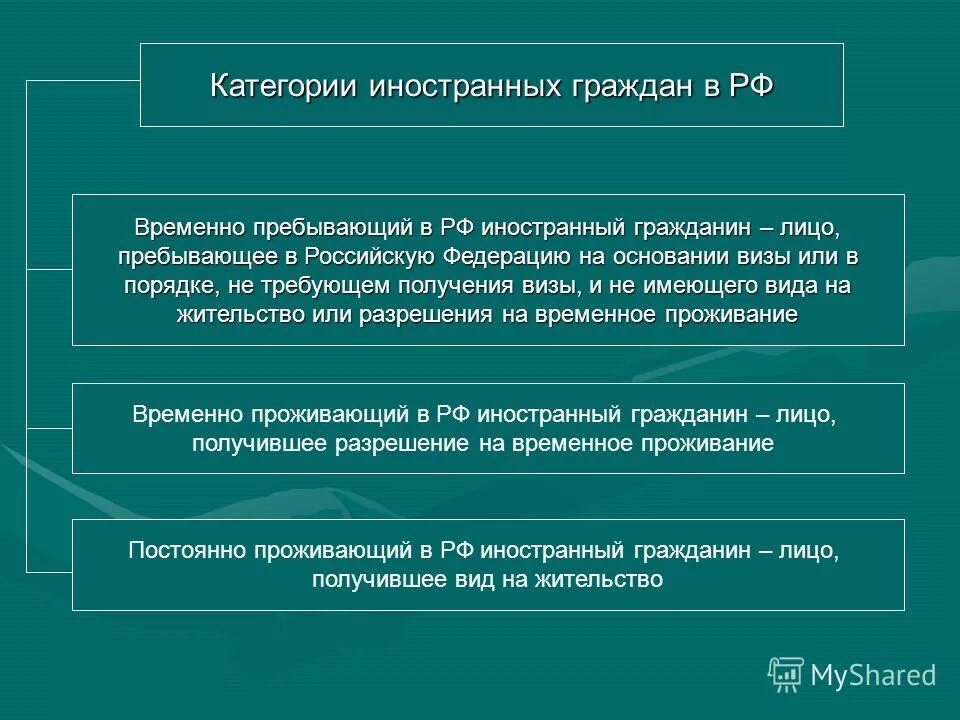 Категории иностранных граждан в РФ

Временно пребывающий в РФ иностранный гражданин – лицо, пребывающее в Российскую Федерацию на основании визы или в порядке, не требующем получения визы, и не имеющего вида на жительство или разрешения на временное проживание

Временно проживающий в РФ иностранный гражданин – лицо, получившее разрешение на временное проживание

Постоянно проживающий в РФ иностранный гражданин – лицо, получившее вид на жительство

MyShared